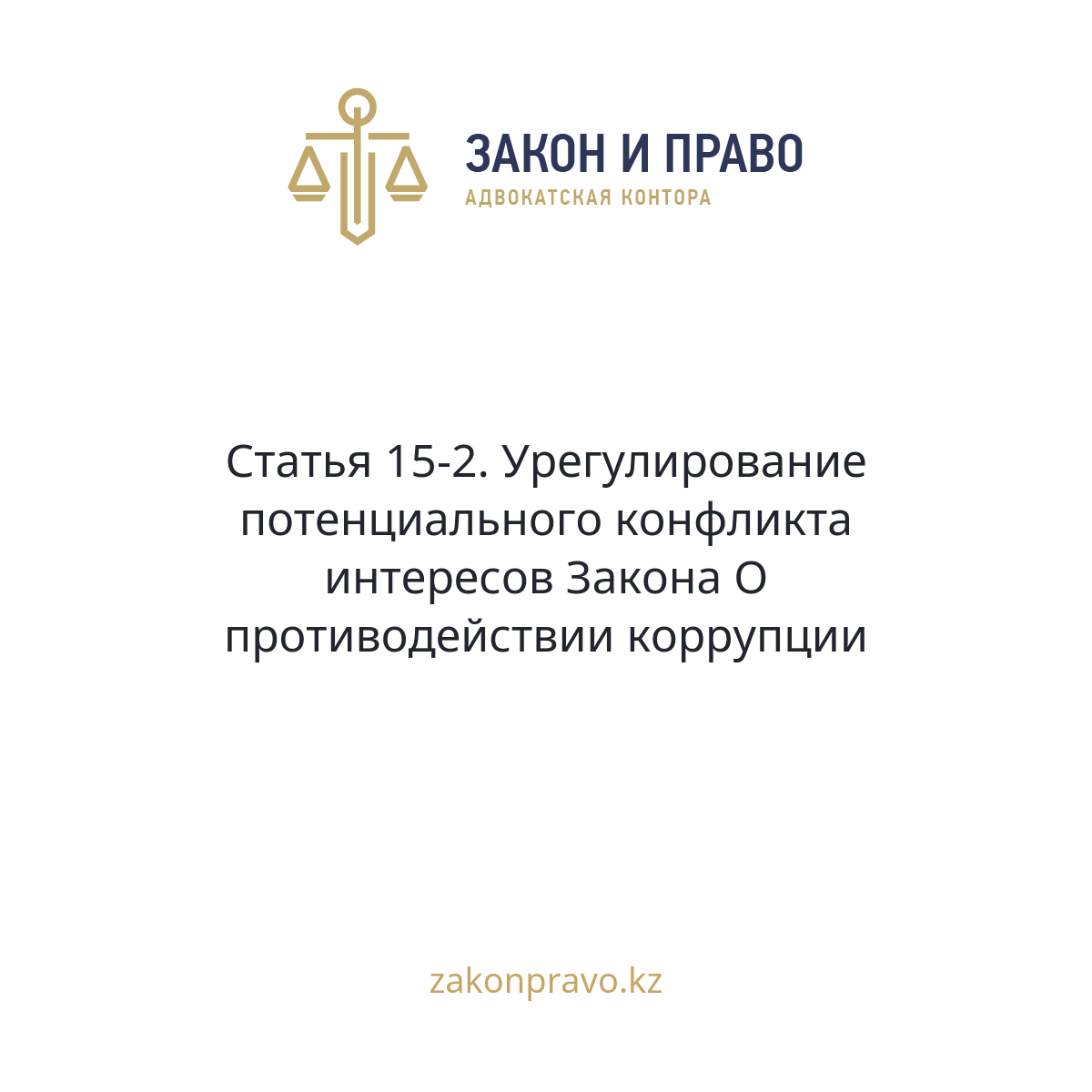 ЗАКОН И ПРАВО
АДВОКАТСКАЯ КОНТОРА

Статья 15-2. Урегулирование потенциального конфликта интересов Закона О противодействии коррупции

zakonpravo.kz